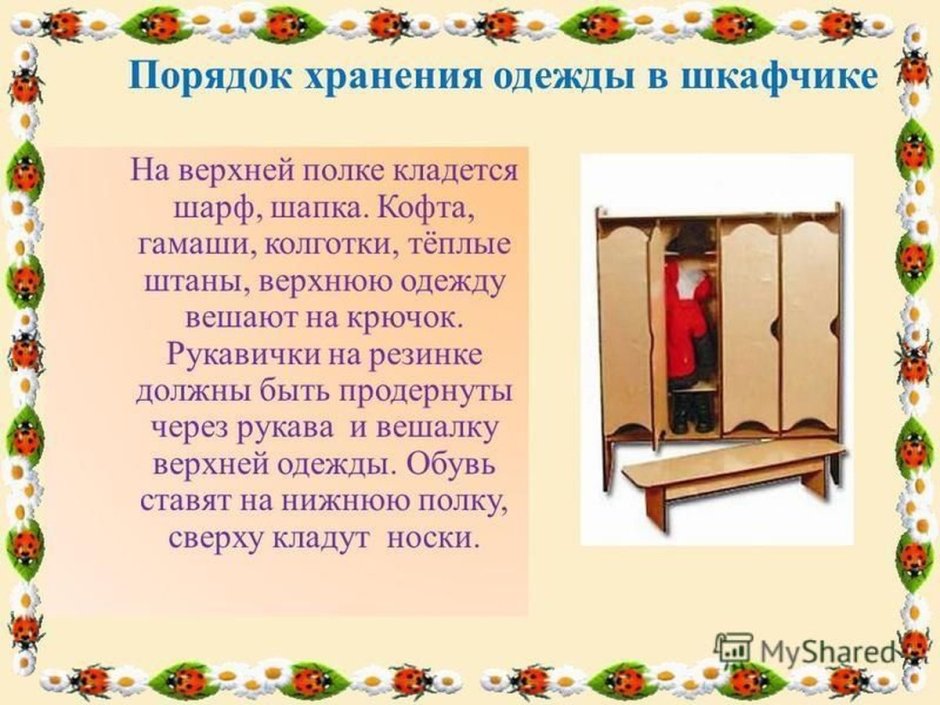 Порядок хранения одежды в шкафчике

На верхней полке кладется шарф, шапка. Кофта, гамаши, колготки, тёплые штаны, верхнюю одежду вешают на крючок. Рукавички на резинке должны быть продернуты через рукава и вешалку верхней одежды. Обувь ставят на нижнюю полку, сверху кладут носки.

MyShared